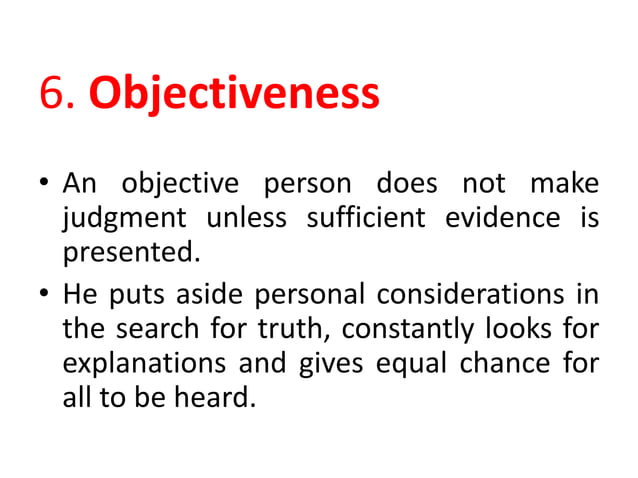 6. Objectiveness

• An objective person does not make judgment unless sufficient evidence is presented.
• He puts aside personal considerations in the search for truth, constantly looks for explanations and gives equal chance for all to be heard.